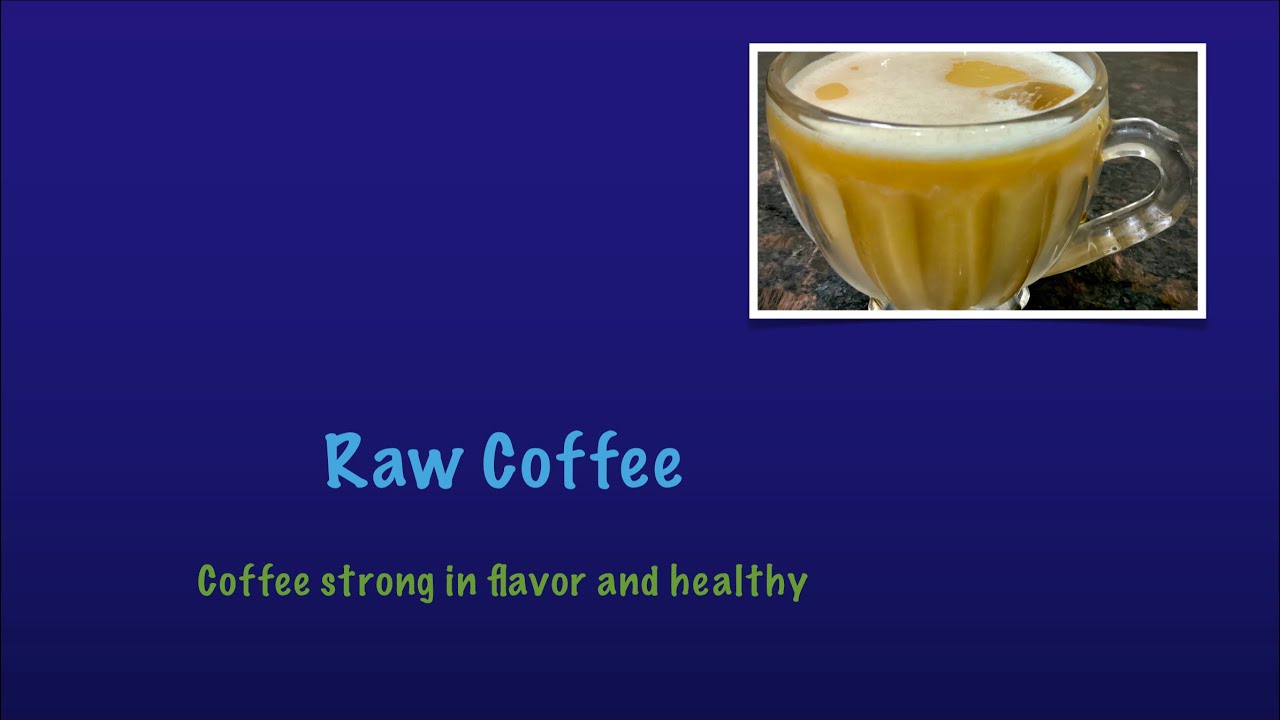 Raw Coffee

Coffee strong in flavor and healthy